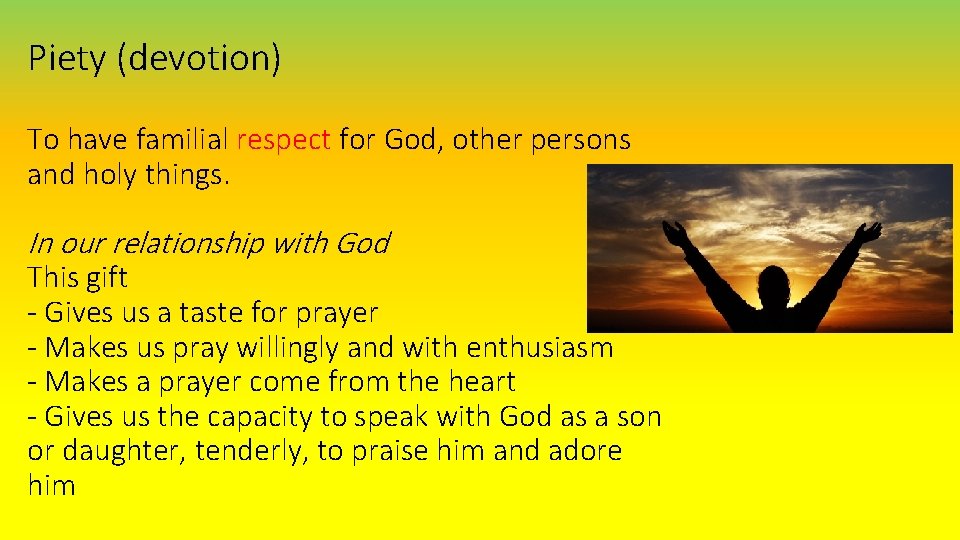 Piety (devotion)

To have familial respect for God, other persons and holy things.

In our relationship with God
This gift
- Gives us a taste for prayer
- Makes us pray willingly and with enthusiasm
- Makes a prayer come from the heart
- Gives us the capacity to speak with God as a son or daughter, tenderly, to praise him and adore him